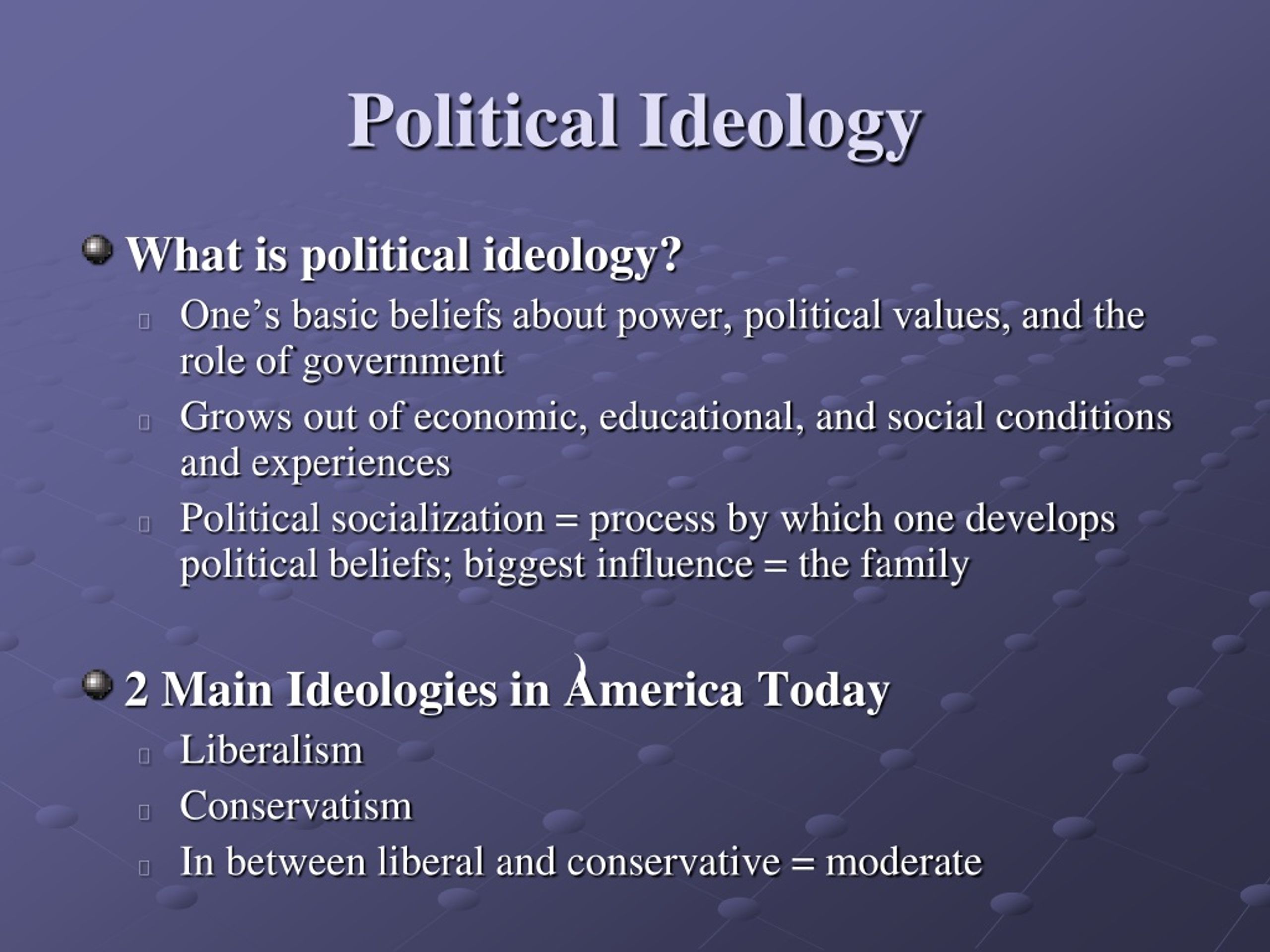 Political Ideology

What is political ideology?

One’s basic beliefs about power, political values, and the role of government

Grows out of economic, educational, and social conditions and experiences

Political socialization = process by which one develops political beliefs; biggest influence = the family

2 Main Ideologies in America Today

Liberalism

Conservatism

In between liberal and conservative = moderate